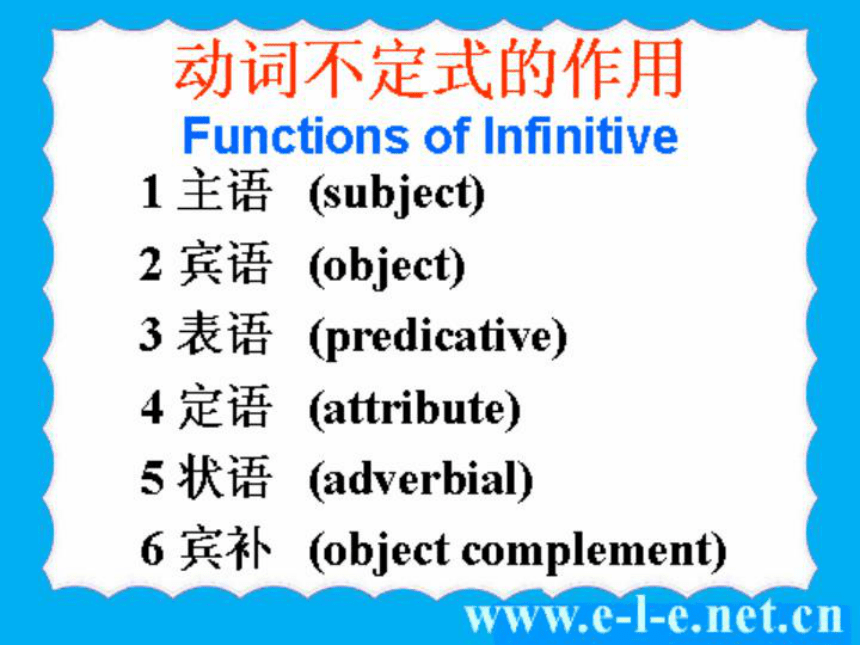 动词不定式的作用
Functions of Infinitive

1 主语 (subject)
2 宾语 (object)
3 表语 (predicative)
4 定语 (attribute)
5 状语 (adverbial)
6 宾补 (object complement)

www.e-l-e.net.cn